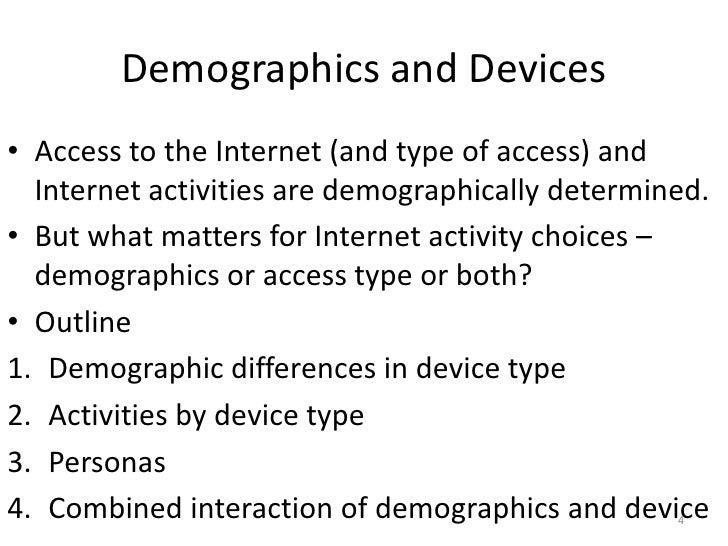 Demographics and Devices

• Access to the Internet (and type of access) and Internet activities are demographically determined.

• But what matters for Internet activity choices – demographics or access type or both?

• Outline

1. Demographic differences in device type

2. Activities by device type

3. Personas

4. Combined interaction of demographics and device

4